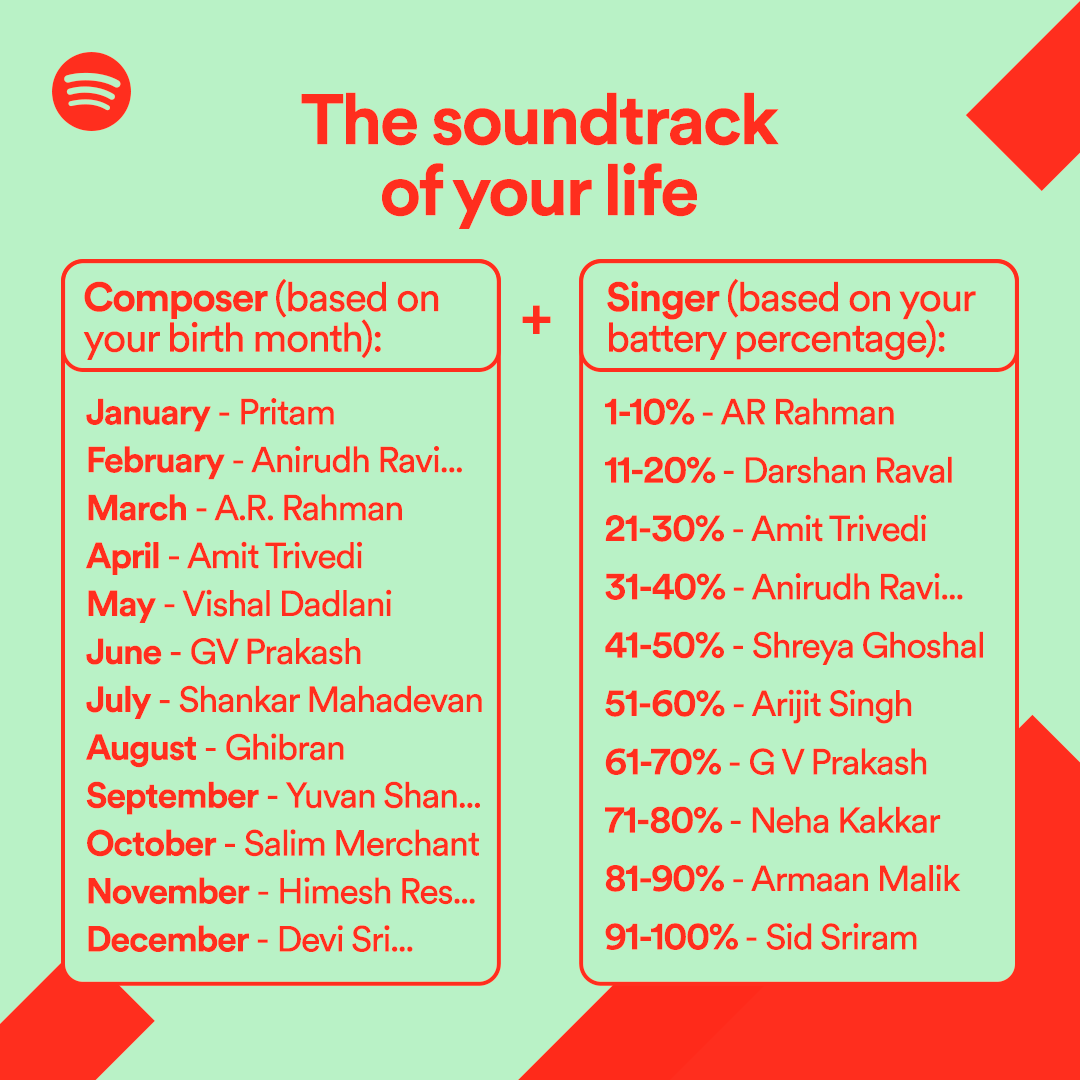 The soundtrack of your life

Composer (based on your birth month):

January - Pritam
February - Anirudh Ravi...
March - A.R. Rahman
April - Amit Trivedi
May - Vishal Dadlani
June - GV Prakash
July - Shankar Mahadevan
August - Ghibran
September - Yuvan Shan...
October - Salim Merchant
November - Himesh Res...
December - Devi Sri...

+

Singer (based on your battery percentage):

1-10% - AR Rahman
11-20% - Darshan Raval
21-30% - Amit Trivedi
31-40% - Anirudh Ravi...
41-50% - Shreya Ghoshal
51-60% - Arijit Singh
61-70% - G V Prakash
71-80% - Neha Kakkar
81-90% - Armaan Malik
91-100% - Sid Sriram